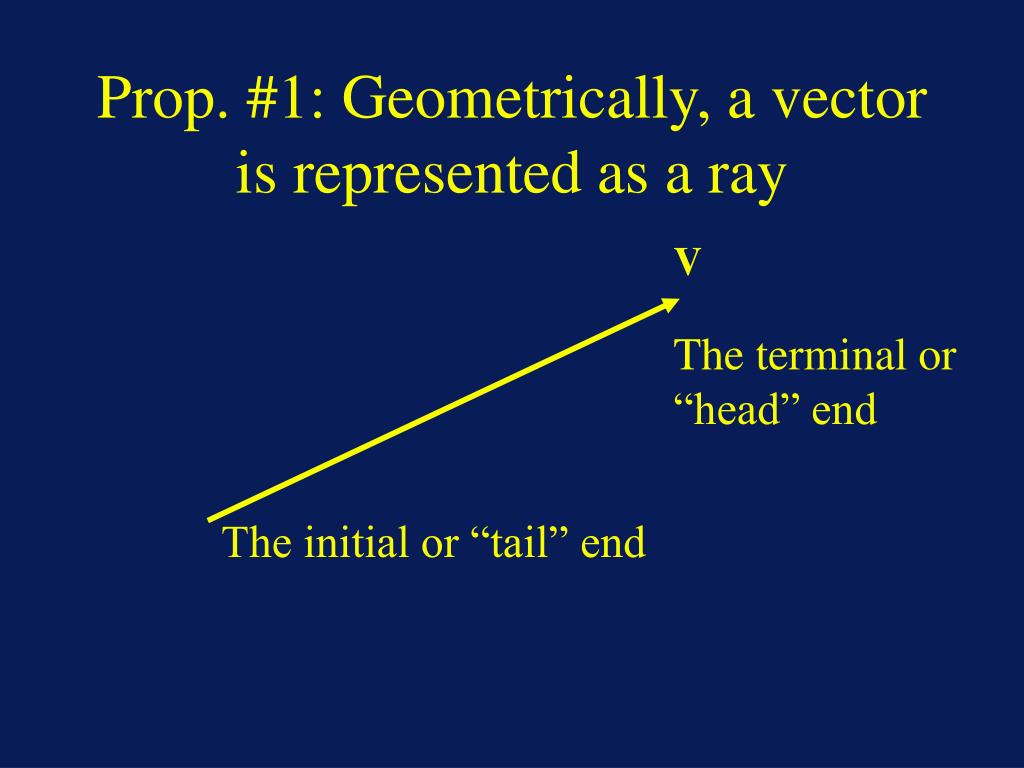 Prop. #1: Geometrically, a vector is represented as a ray

v

The terminal or “head” end

The initial or “tail” end